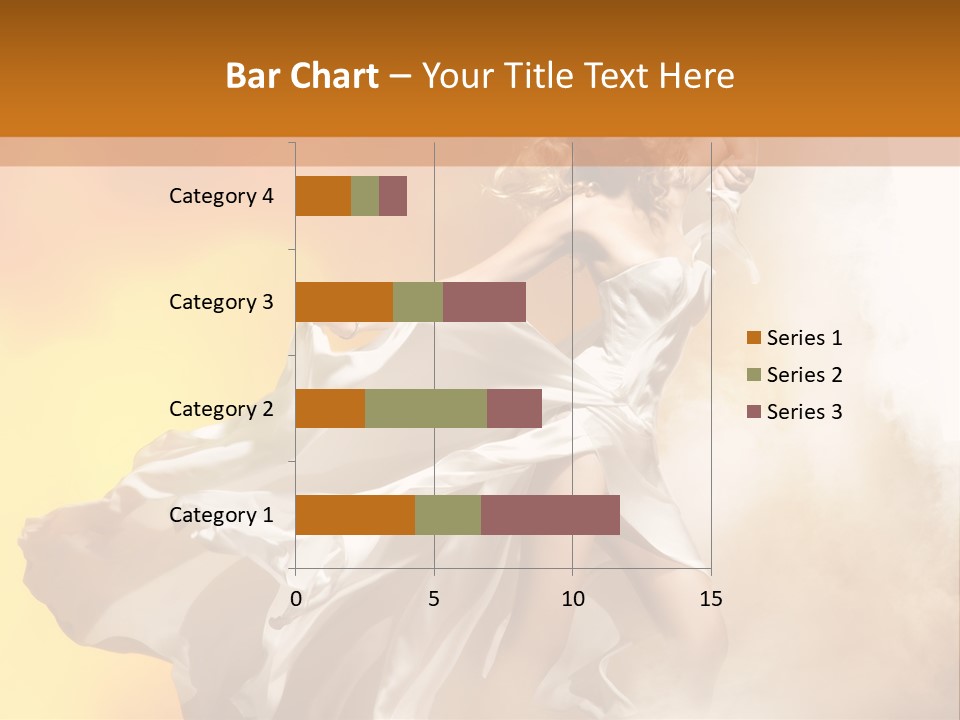 Bar Chart – Your Title Text Here

Category 4
Category 3
Category 2
Category 1

0
5
10
15

Series 1
Series 2
Series 3